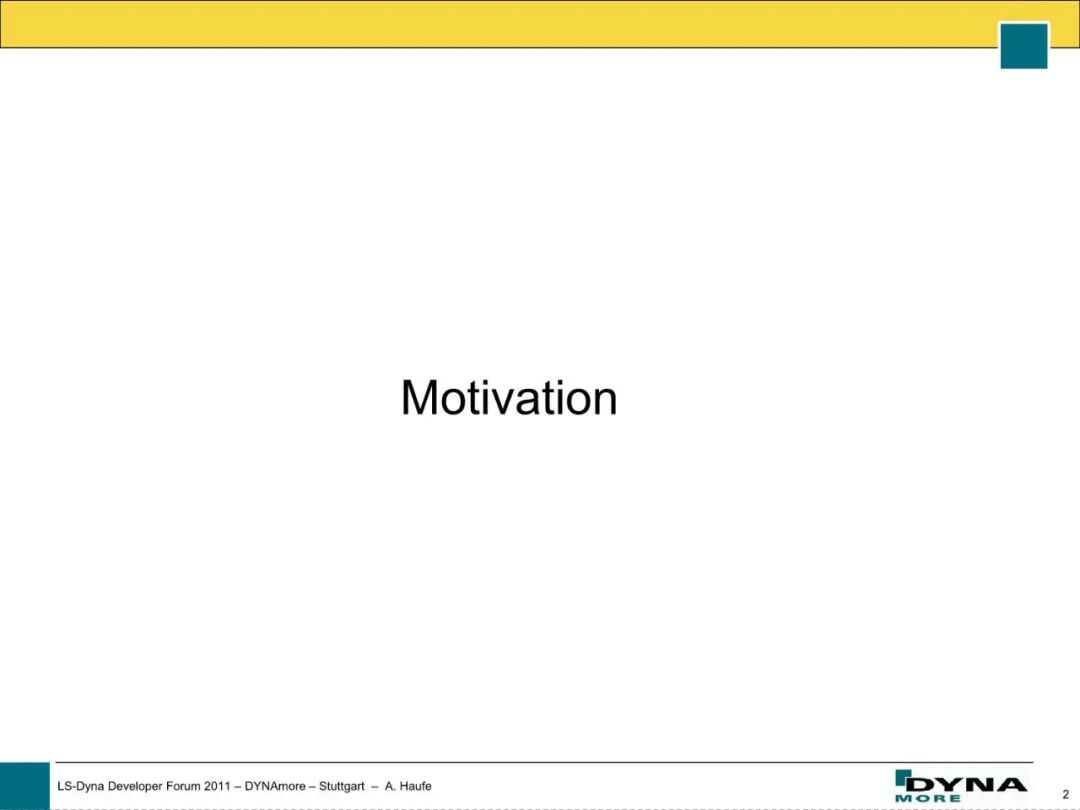 Motivation

LS-Dyna Developer Forum 2011 – DYNAmore – Stuttgart – A. Haufe

DYNA MORE

2